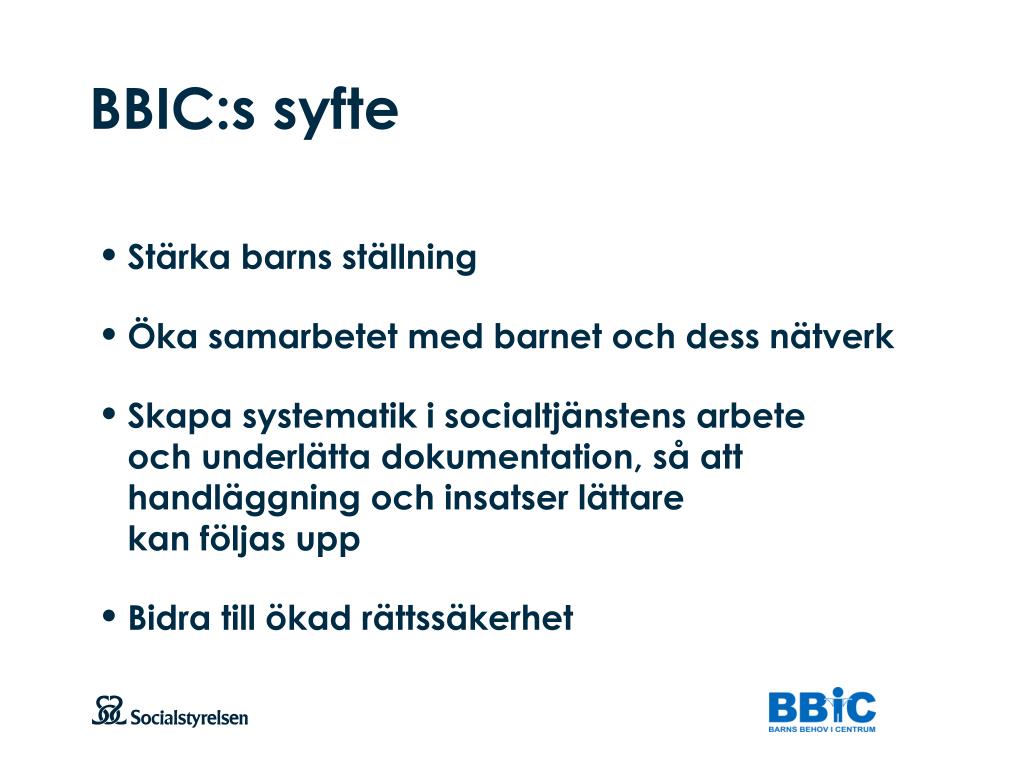 BBIC:s syfte

• Stärka barns ställning

• Öka samarbetet med barnet och dess nätverk

• Skapa systematik i socialtjänstens arbete och underlätta dokumentation, så att handläggning och insatser lättare kan följas upp

• Bidra till ökad rättssäkerhet

Socialstyrelsen

BBIC
BARNS BEHOV I CENTRUM